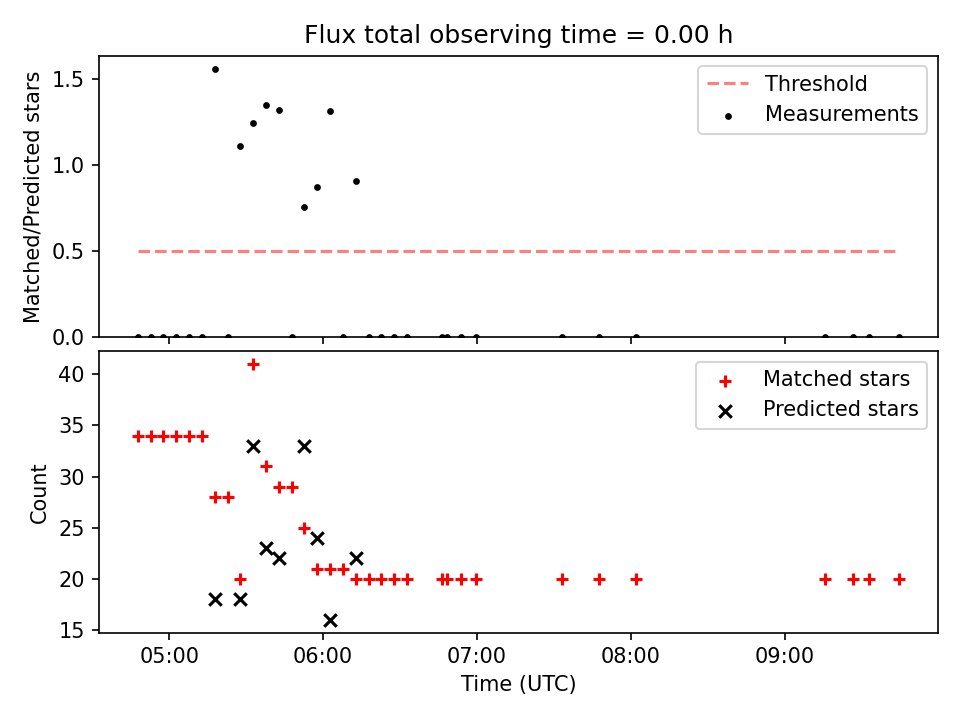 Flux total observing time = 0.00 h

Matched/Predicted stars

1.5
1.0
0.5
0.0

Threshold
Measurements

Count

40
35
30
25
20
15

Matched stars
Predicted stars

05:00
06:00
07:00
08:00
09:00

Time (UTC)